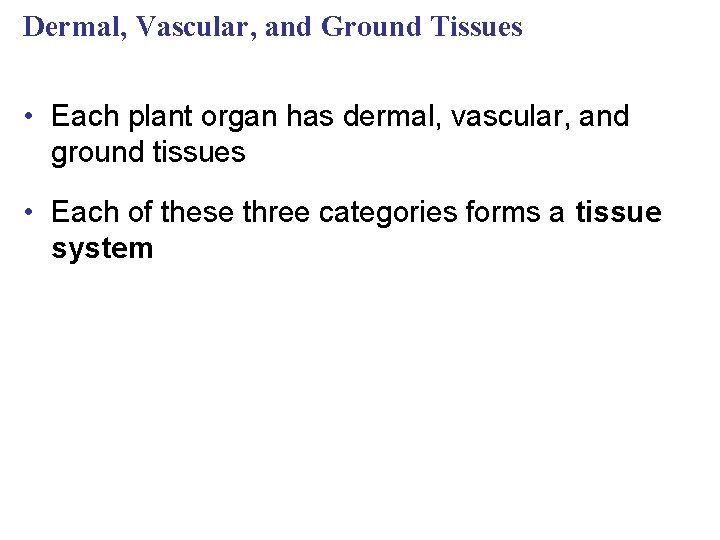 Dermal, Vascular, and Ground Tissues

• Each plant organ has dermal, vascular, and ground tissues

• Each of these three categories forms a tissue system